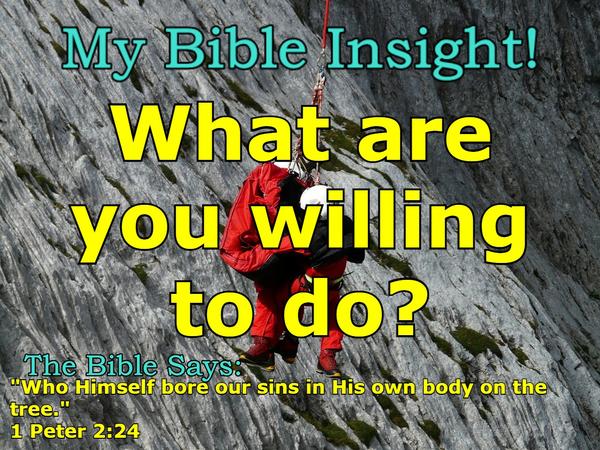 My Bible Insight!

What are you willing to do?

The Bible Says:

"Who Himself bore our sins in His own body on the tree."
1 Peter 2:24